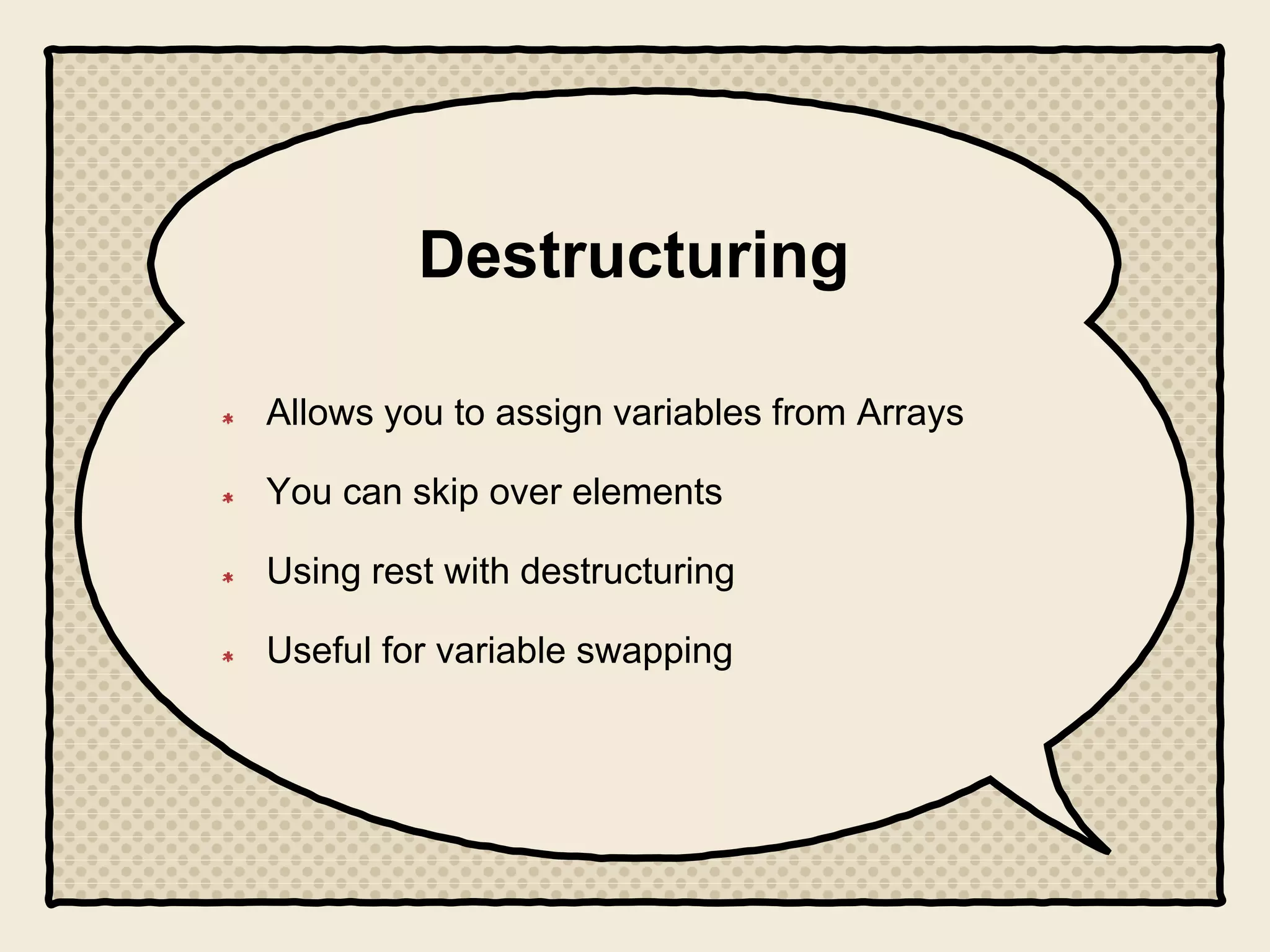 Destructuring

* Allows you to assign variables from Arrays
* You can skip over elements
* Using rest with destructuring
* Useful for variable swapping